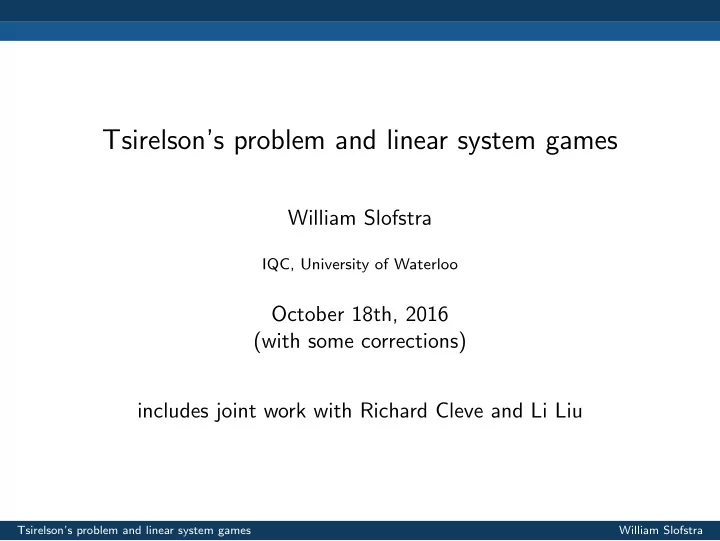 Tsirelson's problem and linear system games

William Slofstra

IQC, University of Waterloo

October 18th, 2016
(with some corrections)

includes joint work with Richard Cleve and Li Liu

Tsirelson's problem and linear system games William Slofstra